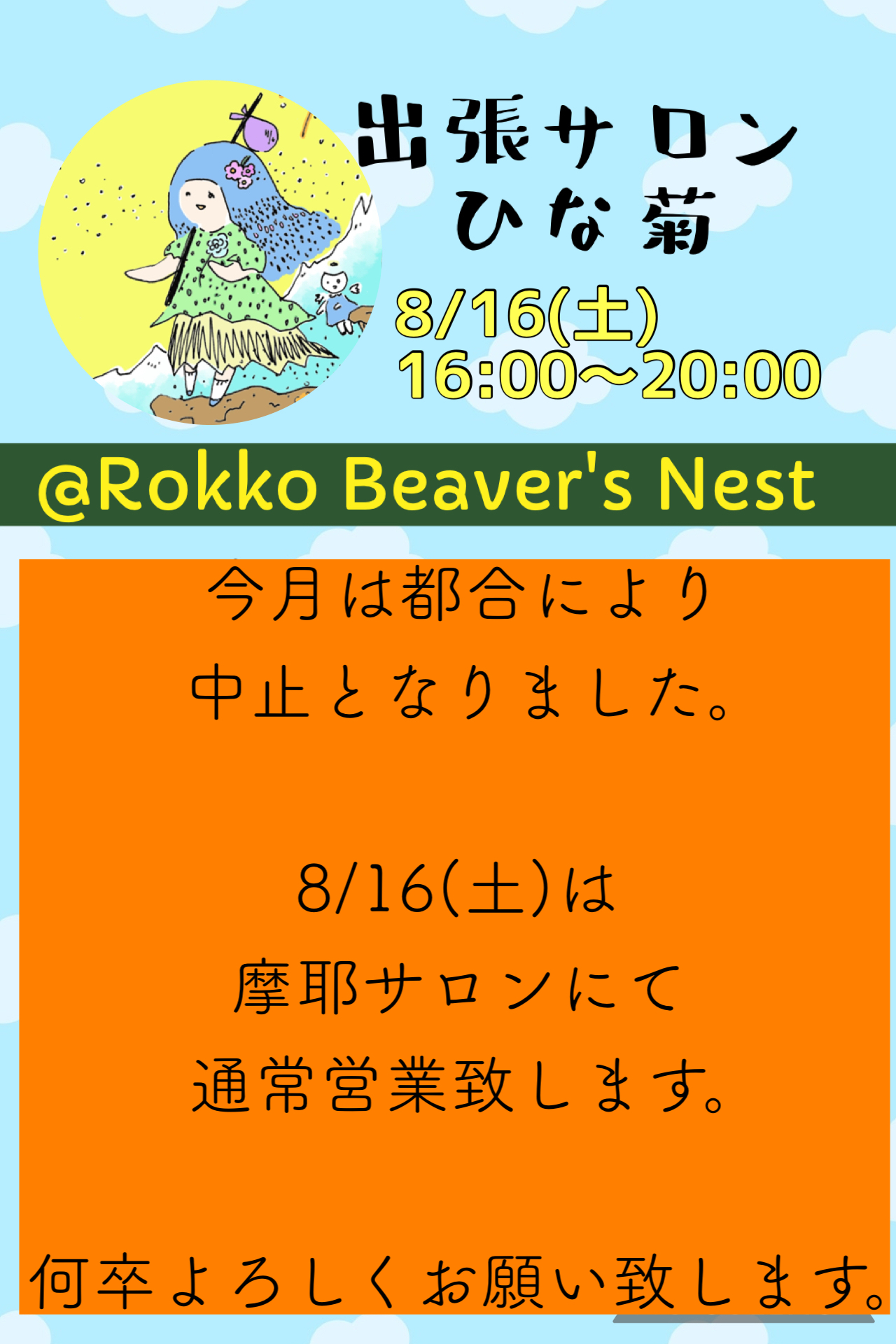 出張サロン
ひな菊

8/16(土)
16:00〜20:00

@Rokko Beaver's Nest

今月は都合により
中止となりました。

8/16(土)は
摩耶サロンにて
通常営業致します。

何卒よろしくお願い致します。